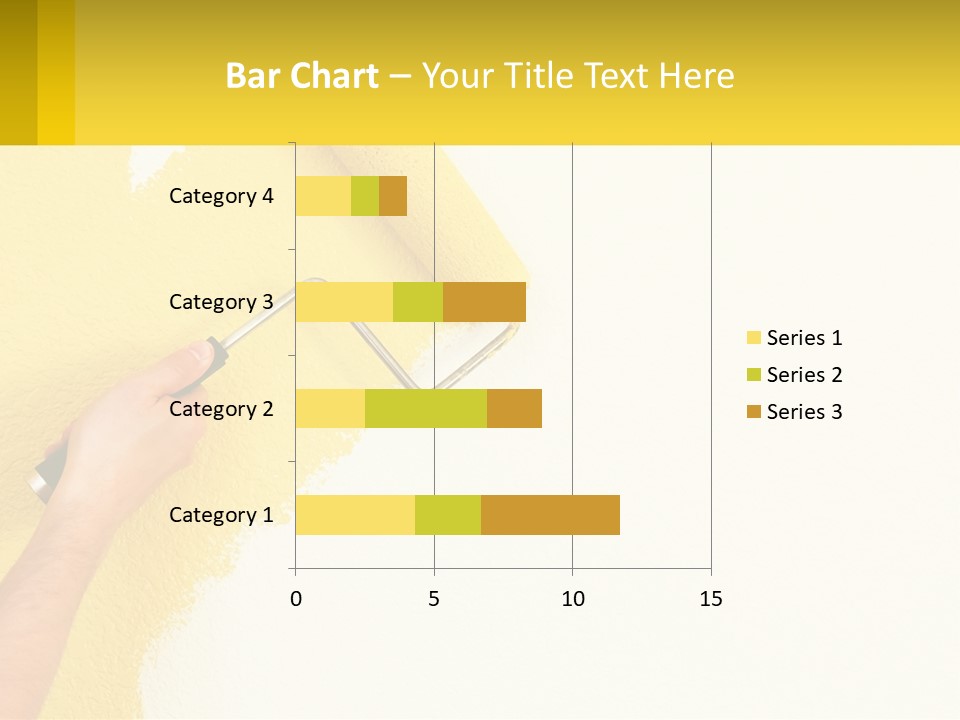 Bar Chart – Your Title Text Here

Category 4
Category 3
Category 2
Category 1

0
5
10
15

Series 1
Series 2
Series 3